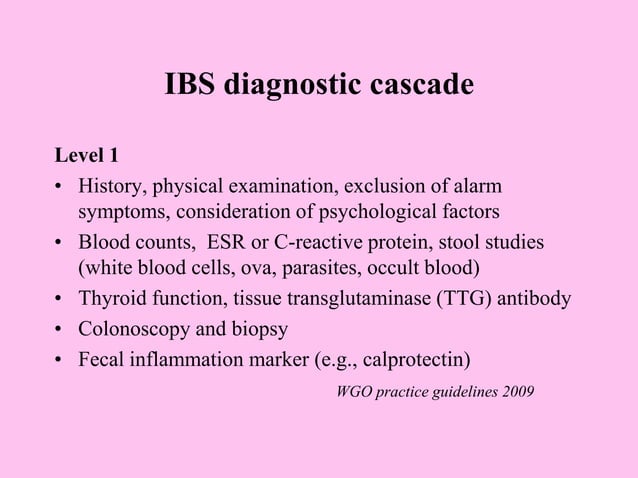 IBS diagnostic cascade

Level 1

• History, physical examination, exclusion of alarm symptoms, consideration of psychological factors
• Blood counts, ESR or C-reactive protein, stool studies (white blood cells, ova, parasites, occult blood)
• Thyroid function, tissue transglutaminase (TTG) antibody
• Colonoscopy and biopsy
• Fecal inflammation marker (e.g., calprotectin)

WGO practice guidelines 2009